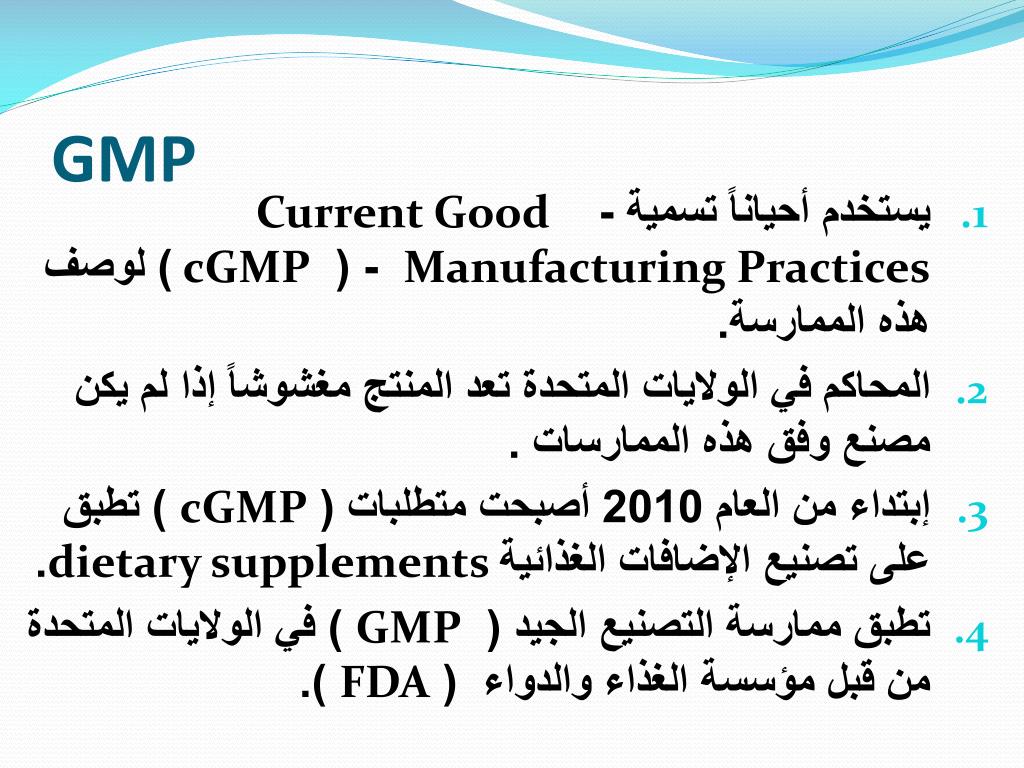 GMP

1. يستخدم أحياناً تسمية - Current Good Manufacturing Practices - ( cGMP ) لوصف هذه الممارسة.

2. المحاكم في الولايات المتحدة تعد المنتج مغشوشاً إذا لم يكن مصنع وفق هذه الممارسات .

3. إبتداء من العام 2010 أصبحت متطلبات ( cGMP ) تطبق على تصنيع الإضافات الغذائية dietary supplements.

4. تطبق ممارسة التصنيع الجيد ( GMP ) في الولايات المتحدة من قبل مؤسسة الغذاء والدواء ( FDA ).